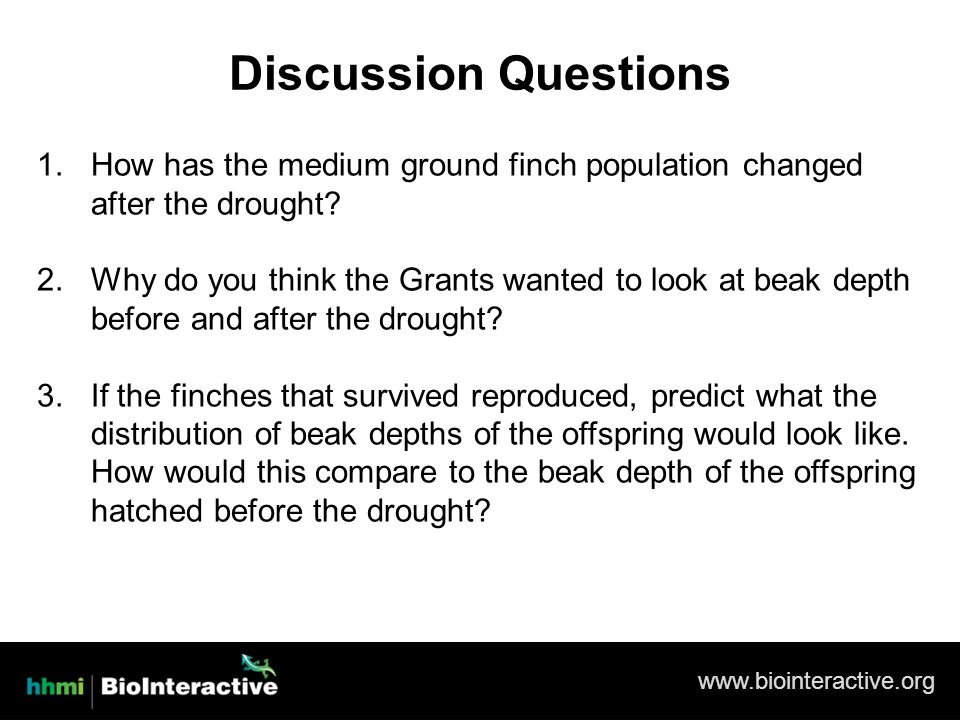 Discussion Questions

1. How has the medium ground finch population changed after the drought?

2. Why do you think the Grants wanted to look at beak depth before and after the drought?

3. If the finches that survived reproduced, predict what the distribution of beak depths of the offspring would look like. How would this compare to the beak depth of the offspring hatched before the drought?

hhmi | BioInteractive

www.biointeractive.org